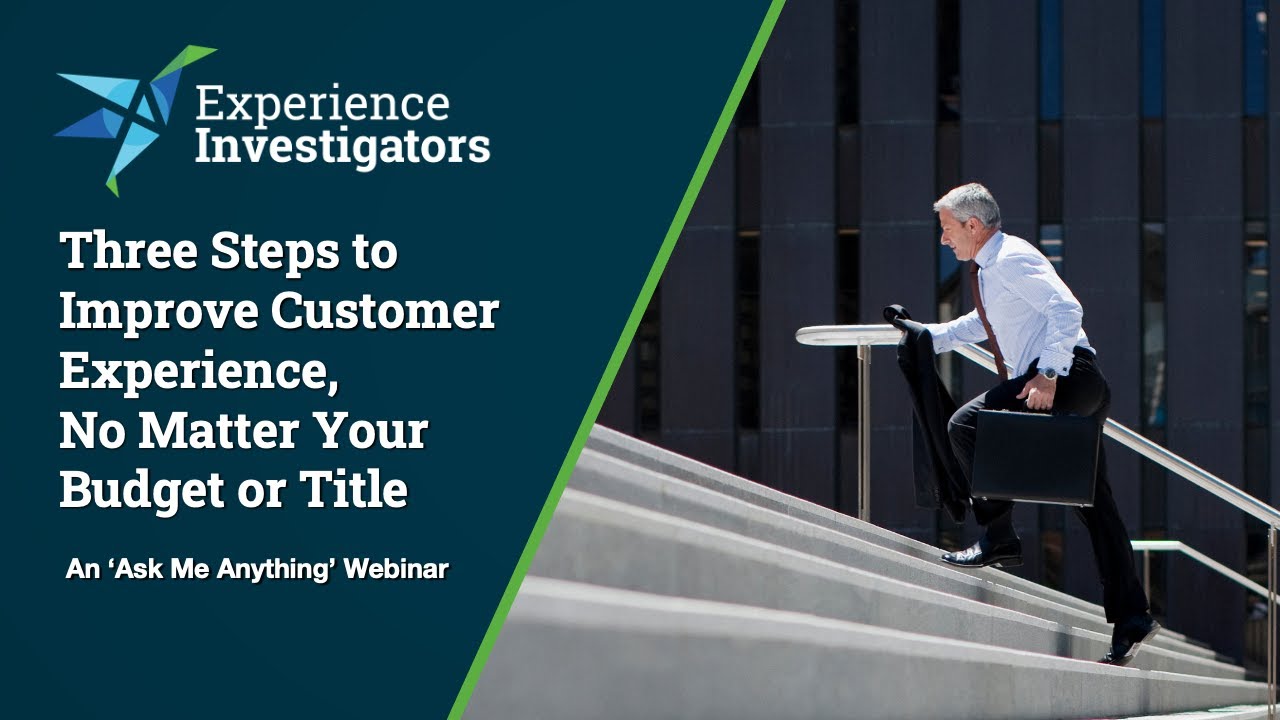 Experience Investigators

Three Steps to Improve Customer Experience, No Matter Your Budget or Title

An ‘Ask Me Anything’ Webinar